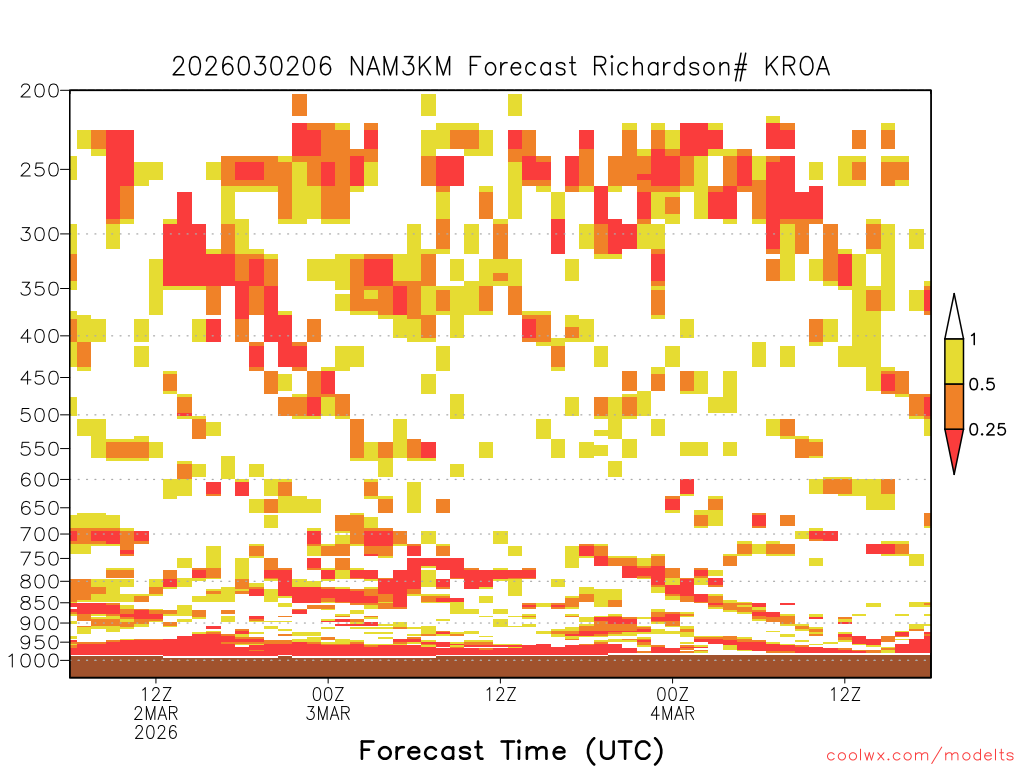 2026030206 NAM3KM Forecast Richardson# KROA

200
250
300
350
400
450
500
550
600
650
700
750
800
850
900
950
1000

1
0.5
0.25

12Z
2MAR
2026
00Z
3MAR
12Z
00Z
4MAR
12Z

Forecast Time (UTC)

coolwx.com/modelts